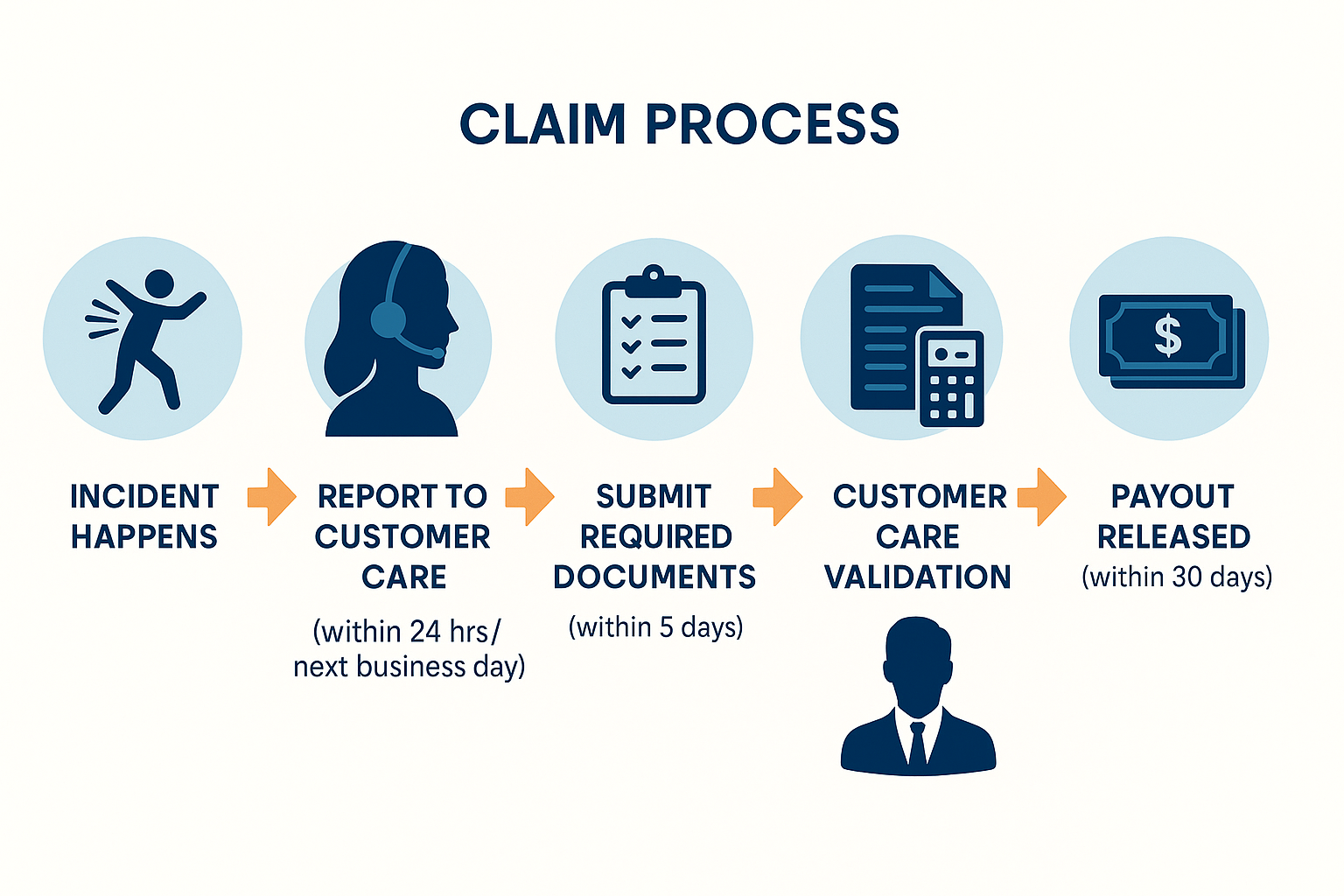 CLAIM PROCESS

$

INCIDENT HAPPENS

REPORT TO CUSTOMER CARE

(within 24 hrs/ next business day)

SUBMIT REQUIRED DOCUMENTS

(within 5 days)

CUSTOMER CARE VALIDATION

PAYOUT RELEASED

(within 30 days)